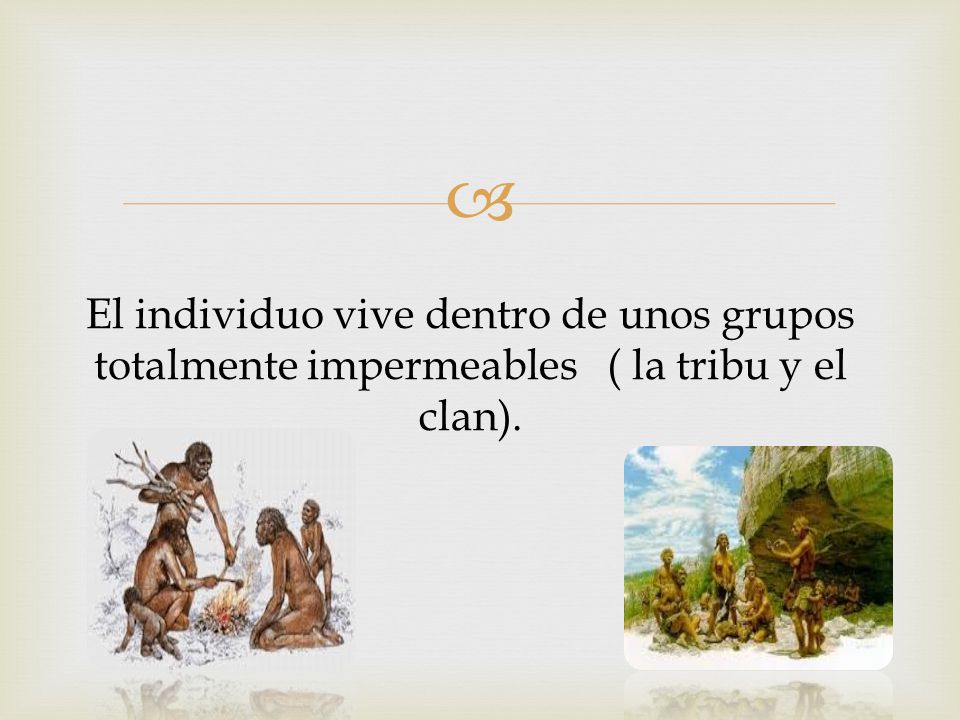 El individuo vive dentro de unos grupos totalmente impermeables ( la tribu y el clan).